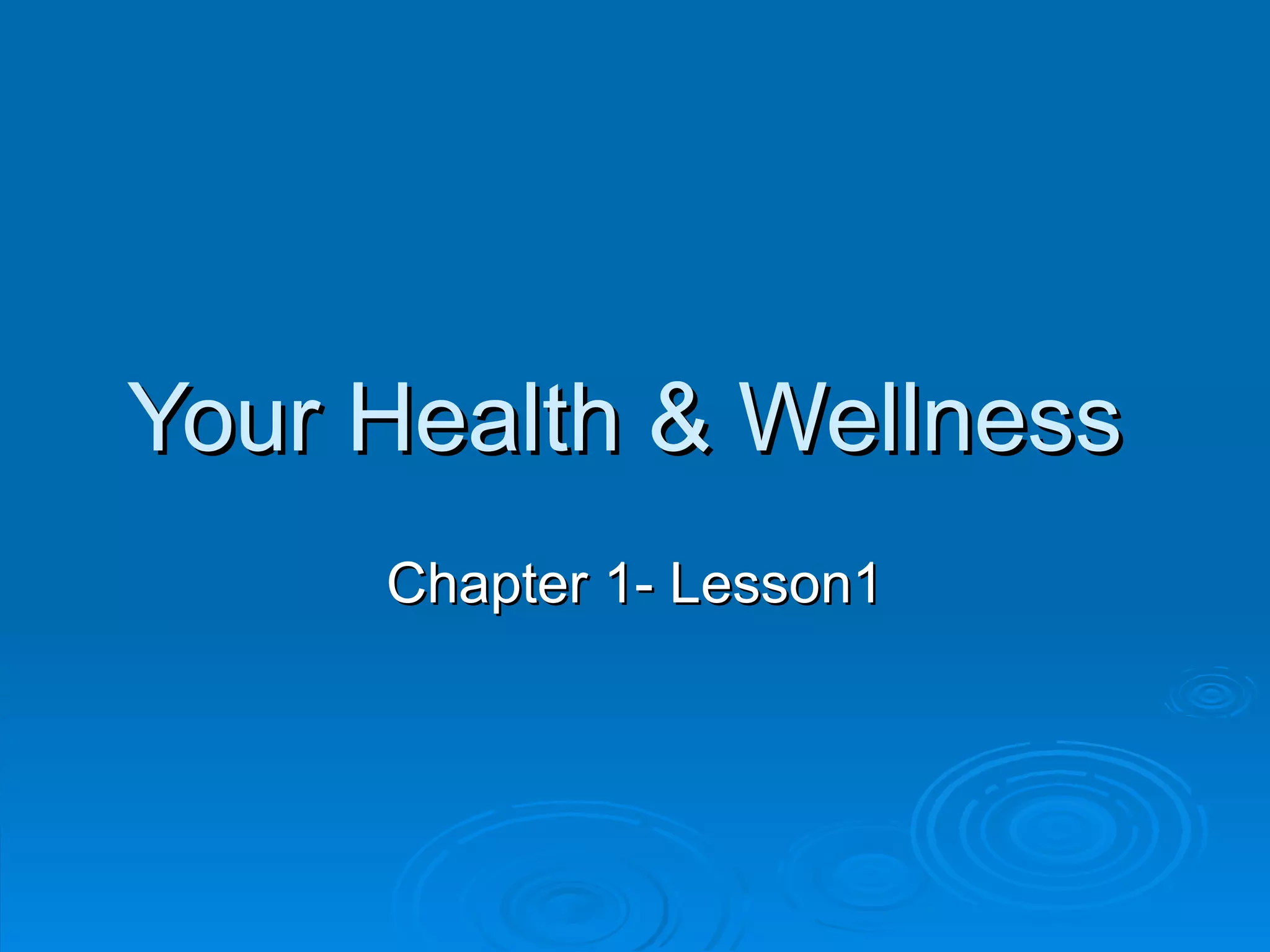 Your Health & Wellness

Chapter 1- Lesson1